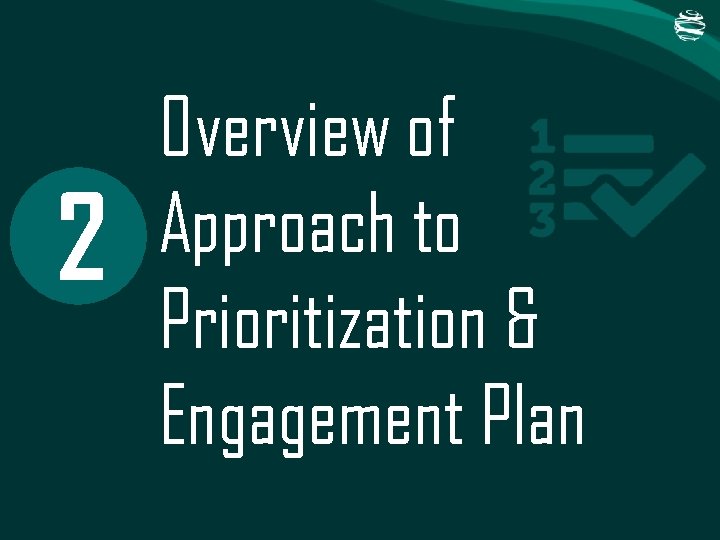 2

Overview of Approach to Prioritization & Engagement Plan

1
2
3